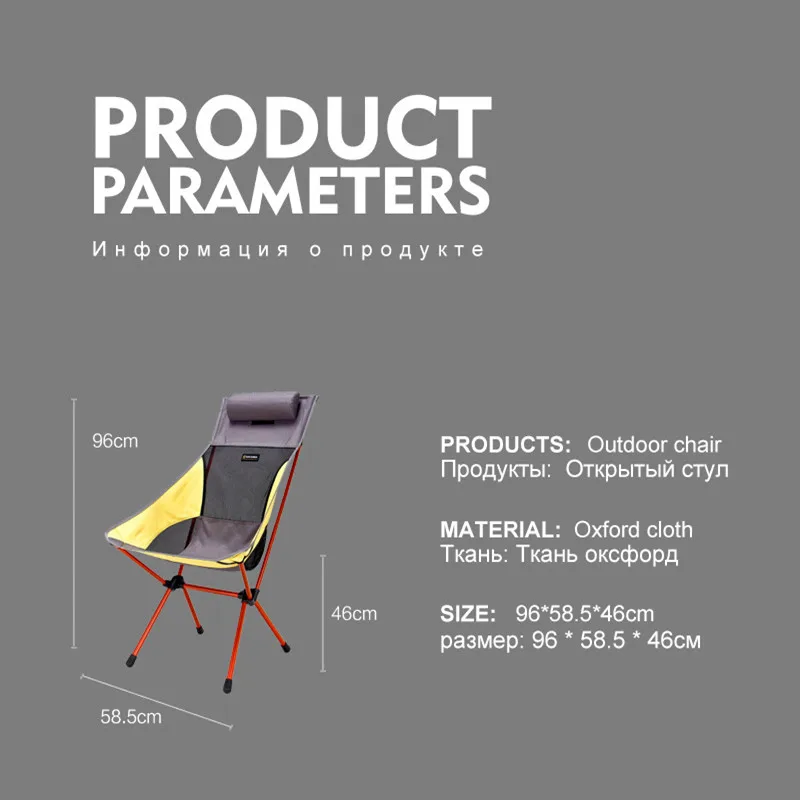 PRODUCT PARAMETERS

Информация о продукте

96cm

46cm

58.5cm

PRODUCTS: Outdoor chair
Продукты: Открытый стул

MATERIAL: Oxford cloth
Ткань: Ткань оксфорд

SIZE: 96*58.5*46cm
размер: 96 * 58.5 * 46см